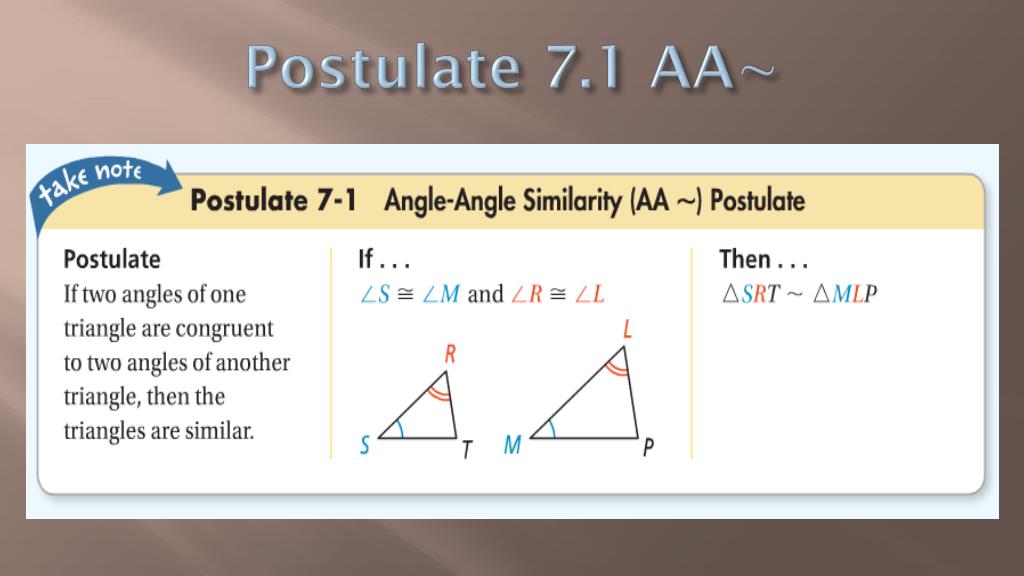 Postulate 7.1 AA~

take note

Postulate 7-1 Angle-Angle Similarity (AA ~) Postulate

Postulate
If two angles of one triangle are congruent to two angles of another triangle, then the triangles are similar.

If . . .
$\angle S \cong \angle M$ and $\angle R \cong \angle L$

R
S
T
L
M
P

Then . . .
$\triangle SRT \sim \triangle MLP$